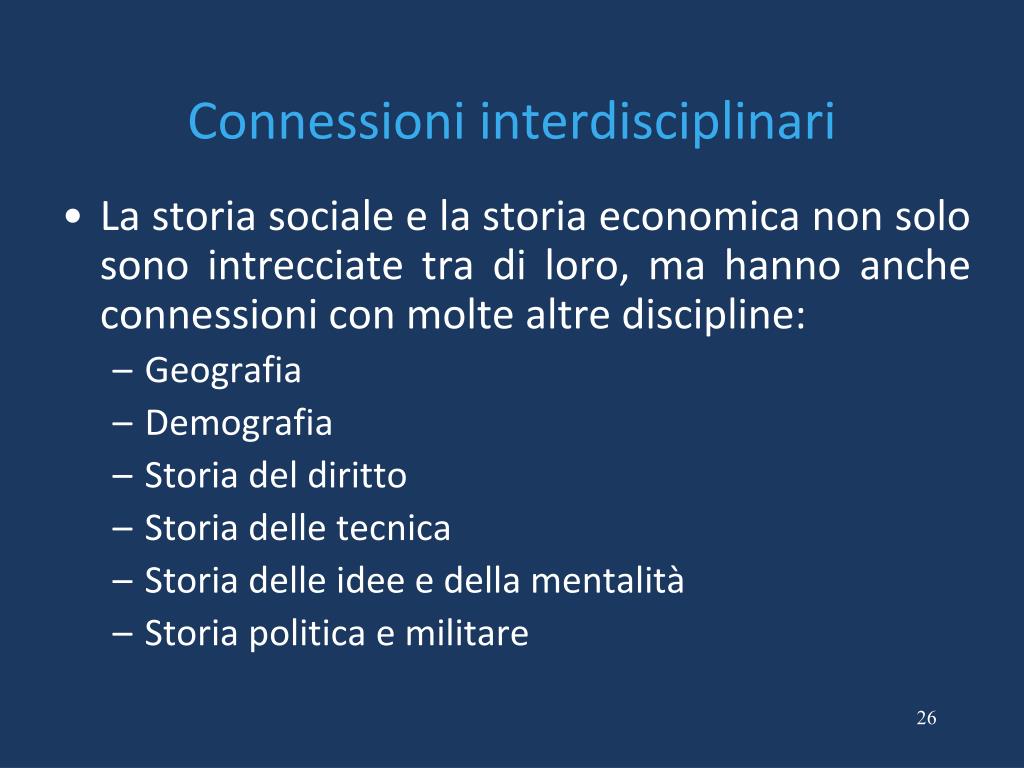 Connessioni interdisciplinari

• La storia sociale e la storia economica non solo sono intrecciate tra di loro, ma hanno anche connessioni con molte altre discipline:
– Geografia
– Demografia
– Storia del diritto
– Storia delle tecnica
– Storia delle idee e della mentalità
– Storia politica e militare

26